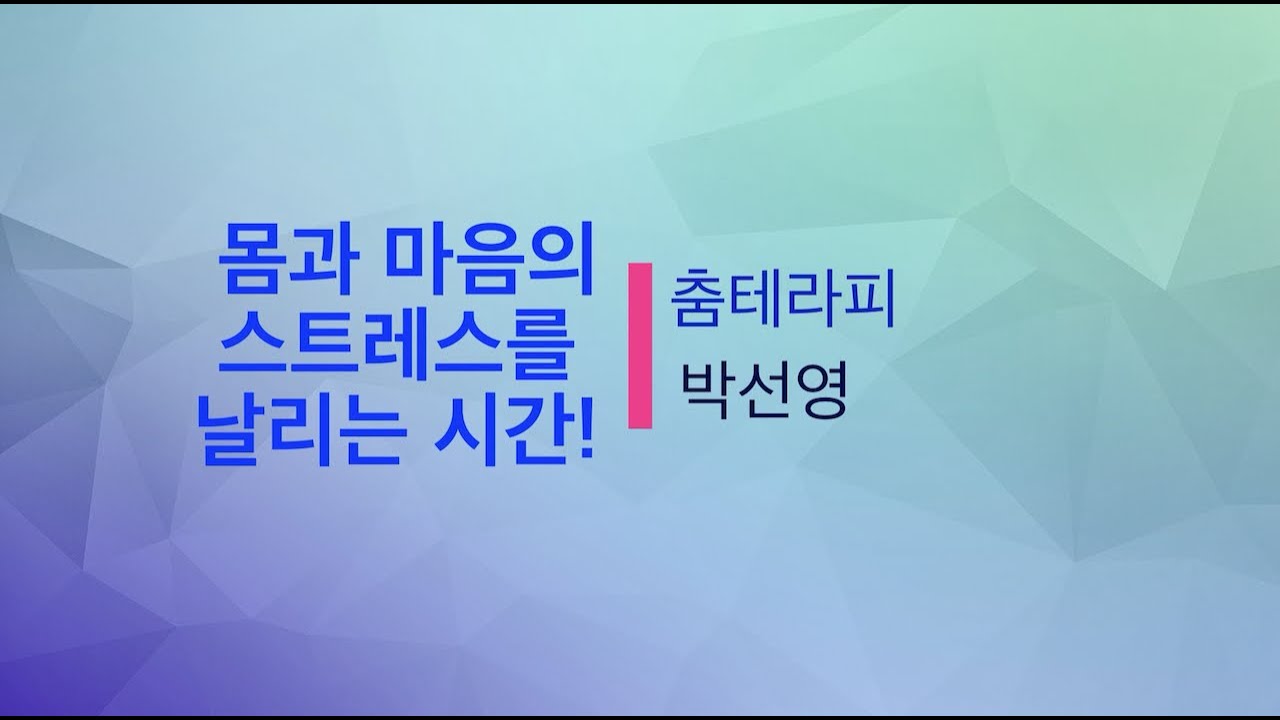 몸과 마음의
스트레스를
날리는 시간!

춤테라피
박선영